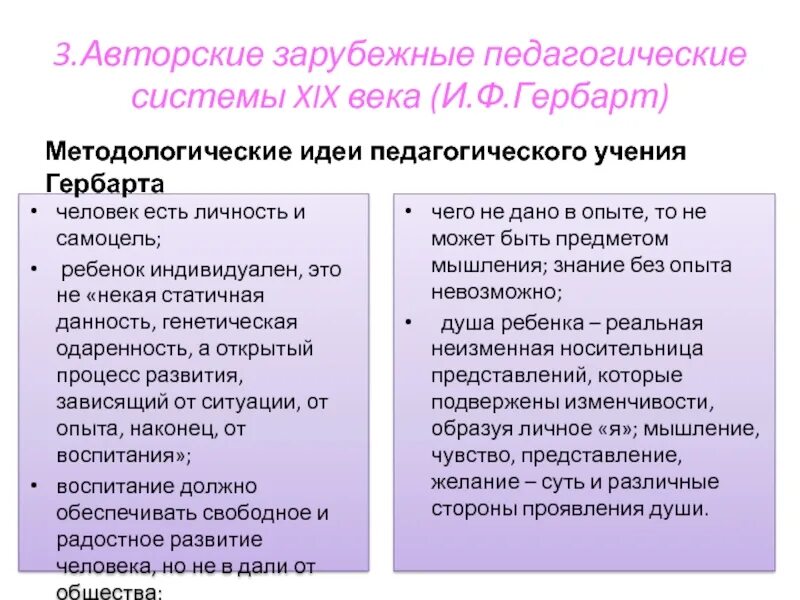 3.Авторские зарубежные педагогические системы XIX века (И.Ф.Гербарт)

Методологические идеи педагогического учения Гербарта

• человек есть личность и самоцель;
• ребенок индивидуален, это не «некая статичная данность, генетическая одаренность, а открытый процесс развития, зависящий от ситуации, от опыта, наконец, от воспитания»;
• воспитание должно обеспечивать свободное и радостное развитие человека, но не в дали от общества;

• чего не дано в опыте, то не может быть предметом мышления; знание без опыта невозможно;
• душа ребенка – реальная неизменная носительница представлений, которые подвержены изменчивости, образуя личное «я»; мышление, чувство, представление, желание – суть и различные стороны проявления души.